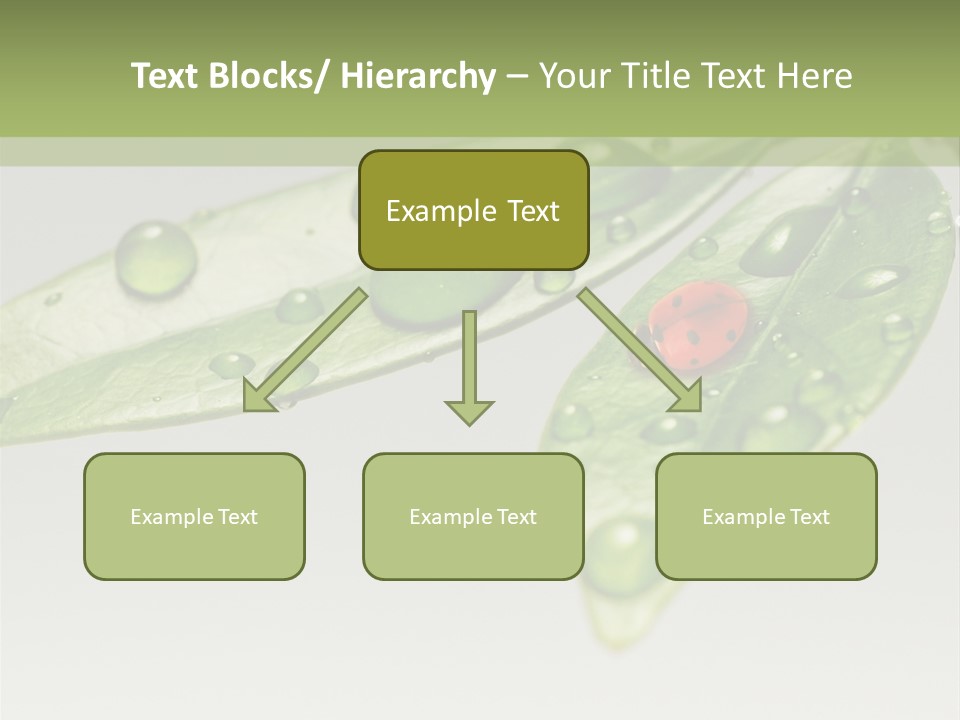 Text Blocks/ Hierarchy – Your Title Text Here

Example Text

Example Text

Example Text

Example Text